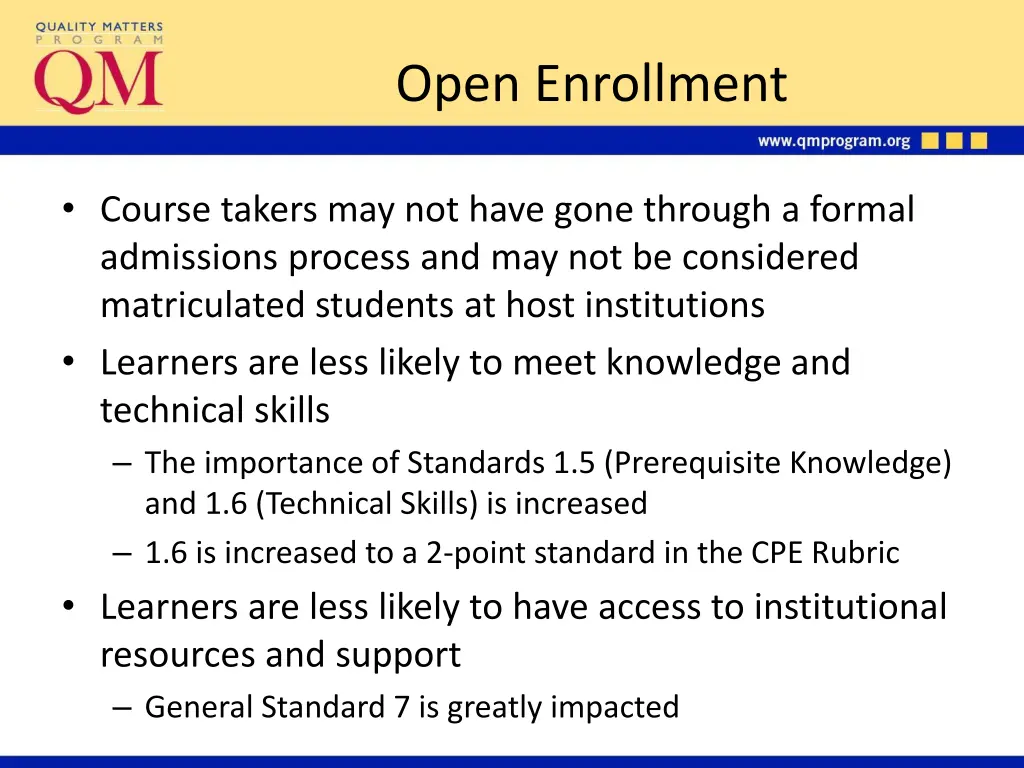 QUALITY MATTERS
PROGRAM
QM

Open Enrollment

www.qmprogram.org

• Course takers may not have gone through a formal admissions process and may not be considered matriculated students at host institutions
• Learners are less likely to meet knowledge and technical skills
– The importance of Standards 1.5 (Prerequisite Knowledge) and 1.6 (Technical Skills) is increased
– 1.6 is increased to a 2-point standard in the CPE Rubric
• Learners are less likely to have access to institutional resources and support
– General Standard 7 is greatly impacted